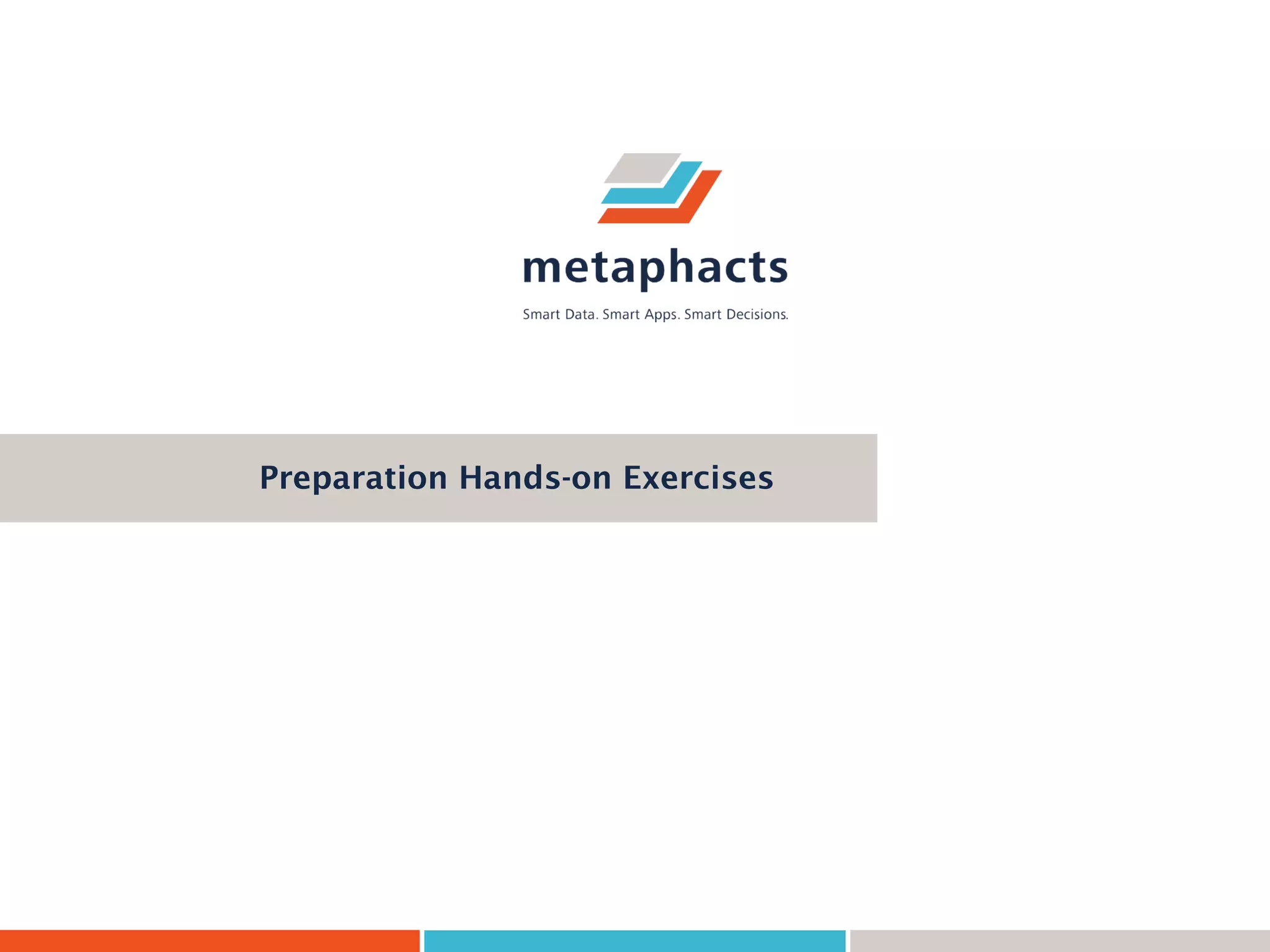 metaphacts

Smart Data. Smart Apps. Smart Decisions.

Preparation Hands-on Exercises